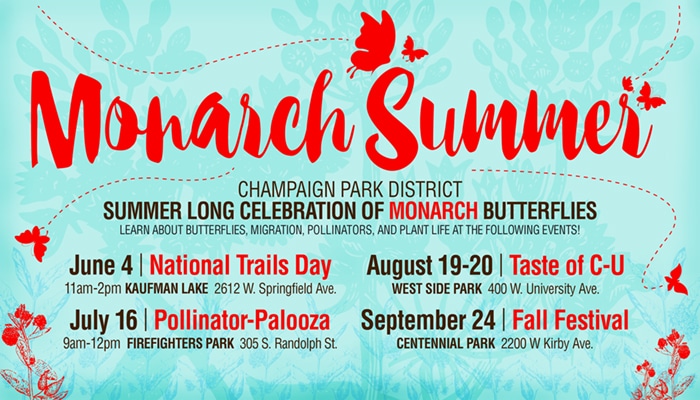 Monarch Summer

CHAMPAIGN PARK DISTRICT
SUMMER LONG CELEBRATION OF MONARCH BUTTERFLIES
LEARN ABOUT BUTTERFLIES, MIGRATION, POLLINATORS, AND PLANT LIFE AT THE FOLLOWING EVENTS!

June 4 | National Trails Day
11am-2pm KAUFMAN LAKE 2612 W. Springfield Ave.

July 16 | Pollinator-Palooza
9am-12pm FIREFIGHTERS PARK 305 S. Randolph St.

August 19-20 | Taste of C-U
WEST SIDE PARK 400 W. University Ave.

September 24 | Fall Festival
CENTENNIAL PARK 2200 W Kirby Ave.